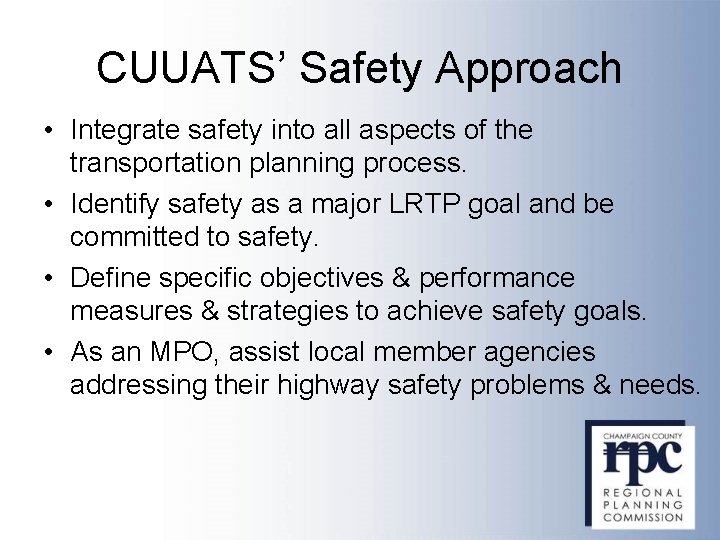 CUUATS' Safety Approach

• Integrate safety into all aspects of the transportation planning process.

• Identify safety as a major LRTP goal and be committed to safety.

• Define specific objectives & performance measures & strategies to achieve safety goals.

• As an MPO, assist local member agencies addressing their highway safety problems & needs.

CHAMPAIGN COUNTY
rpc
REGIONAL
PLANNING
COMMISSION